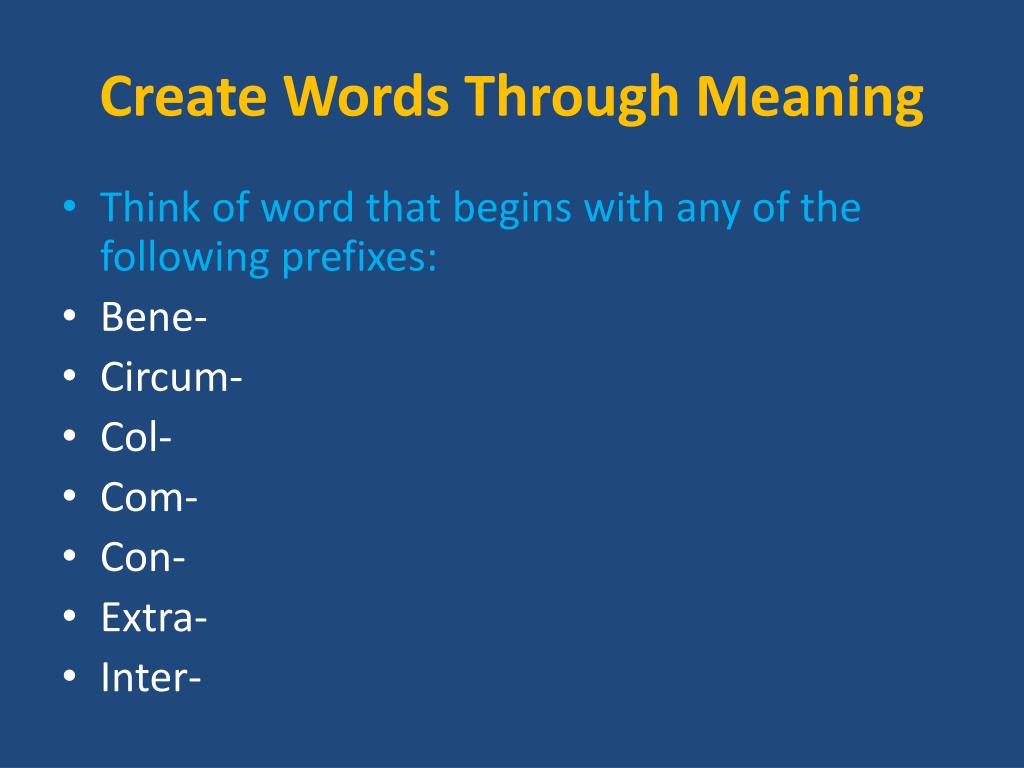 Create Words Through Meaning

• Think of word that begins with any of the following prefixes:
• Bene-
• Circum-
• Col-
• Com-
• Con-
• Extra-
• Inter-